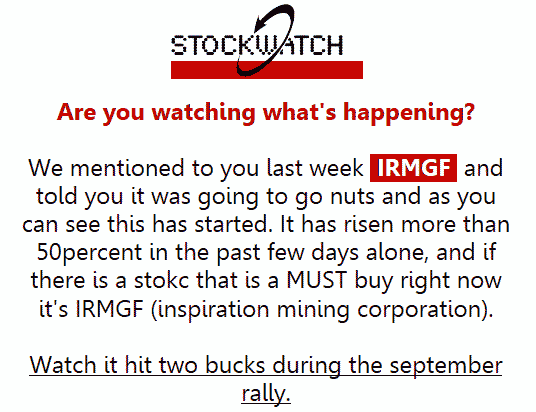 STOCKWATCH

Are you watching what's happening?

We mentioned to you last week IRMGF and told you it was going to go nuts and as you can see this has started. It has risen more than 50percent in the past few days alone, and if there is a stokc that is a MUST buy right now it's IRMGF (inspiration mining corporation).

Watch it hit two bucks during the september rally.